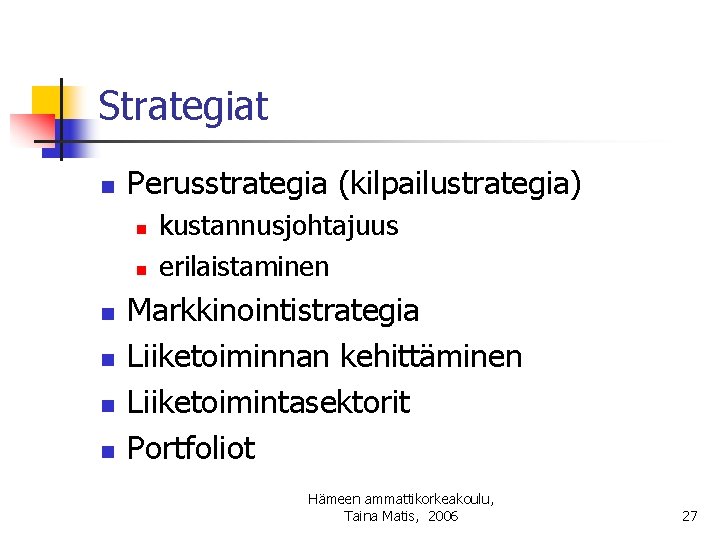 Strategiat

- Perusstrategia (kilpailustrategia)
  - kustannusjohtajuus
  - erilaistaminen
- Markkinointistrategia
- Liiketoiminnan kehittäminen
- Liiketoimintasektorit
- Portfoliot

Hämeen ammattikorkeakoulu, Taina Matis, 2006

27